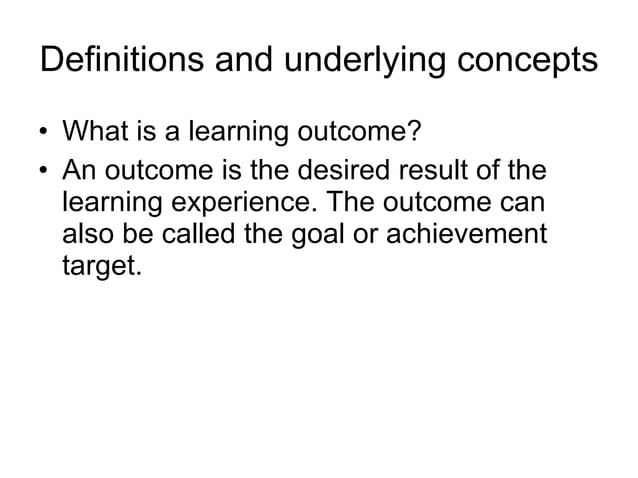 Definitions and underlying concepts

• What is a learning outcome?
• An outcome is the desired result of the learning experience. The outcome can also be called the goal or achievement target.